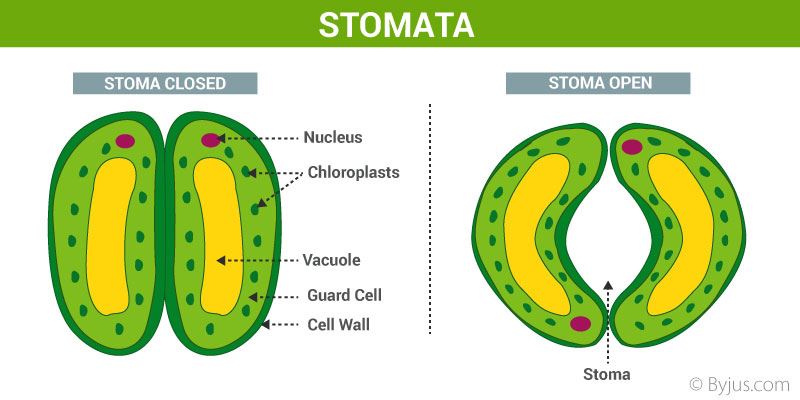 STOMATA

STOMA CLOSED

Nucleus
Chloroplasts
Vacuole
Guard Cell
Cell Wall

STOMA OPEN

Stoma

© Byjus.com